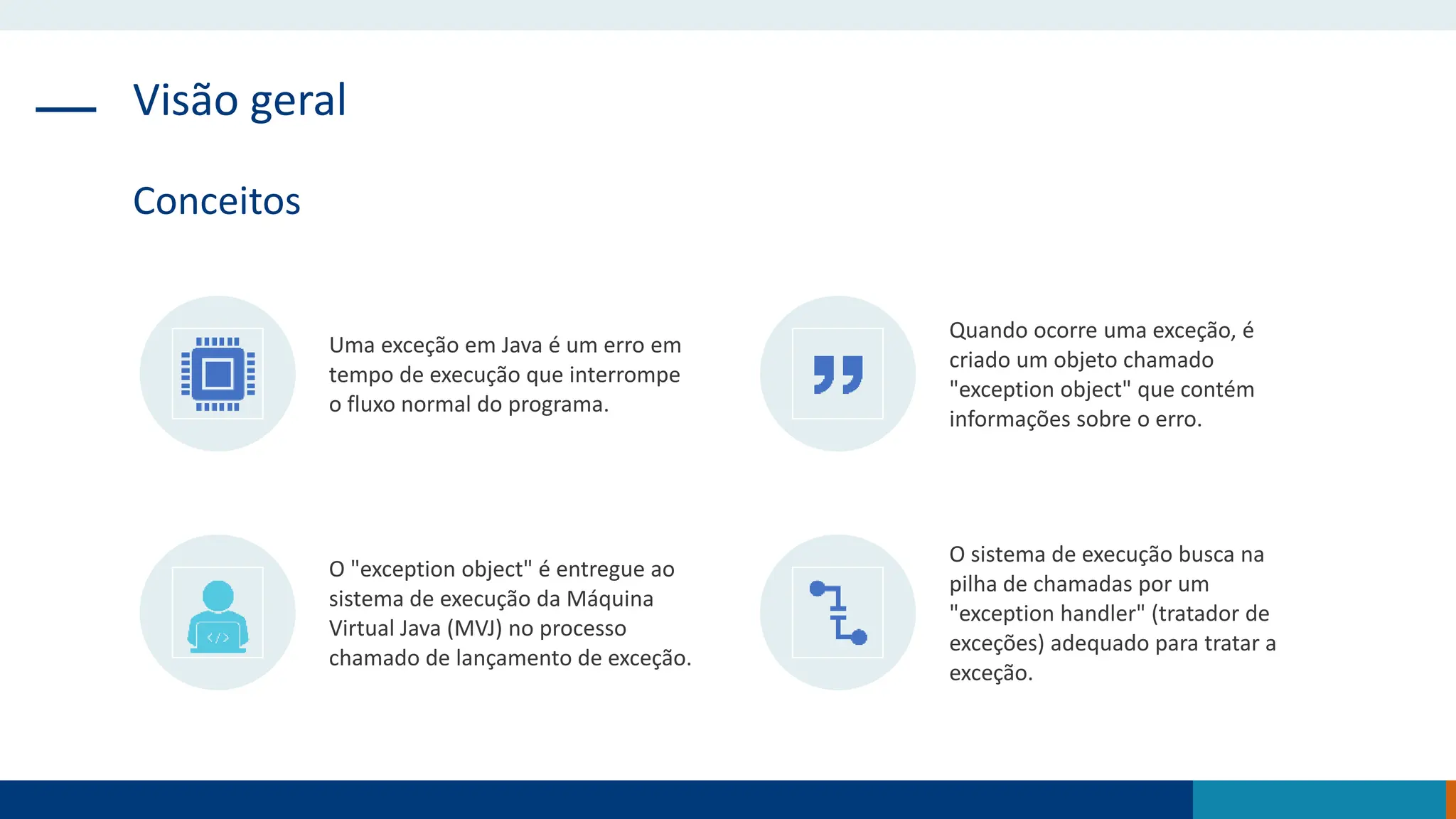 Visão geral

Conceitos

Uma exceção em Java é um erro em tempo de execução que interrompe o fluxo normal do programa.

Quando ocorre uma exceção, é criado um objeto chamado "exception object" que contém informações sobre o erro.

O "exception object" é entregue ao sistema de execução da Máquina Virtual Java (MVJ) no processo chamado de lançamento de exceção.

O sistema de execução busca na pilha de chamadas por um "exception handler" (tratador de exceções) adequado para tratar a exceção.